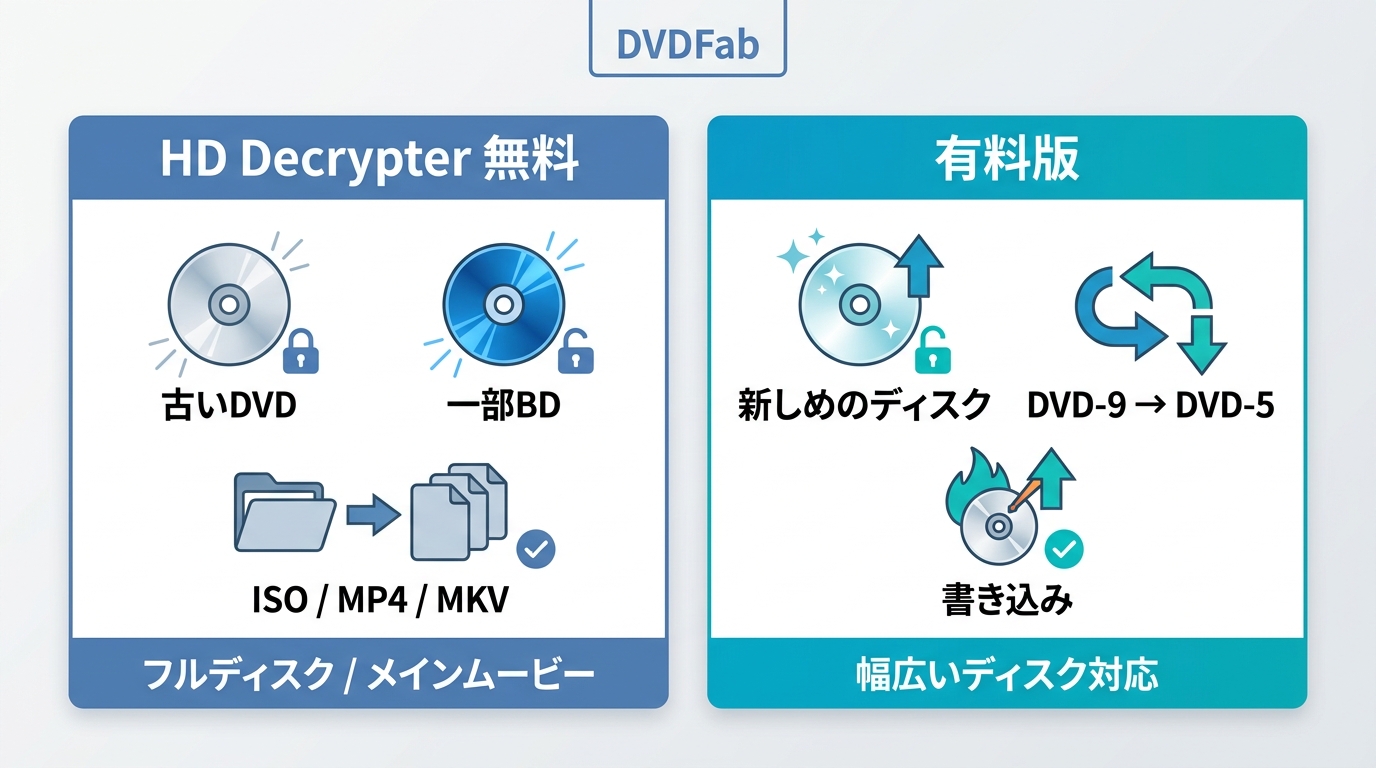 DVDFab

HD Decrypter 無料

古いDVD

一部BD

ISO / MP4 / MKV

フルディスク / メインムービー

有料版

新しめのディスク

DVD-9 → DVD-5

書き込み

幅広いディスク対応